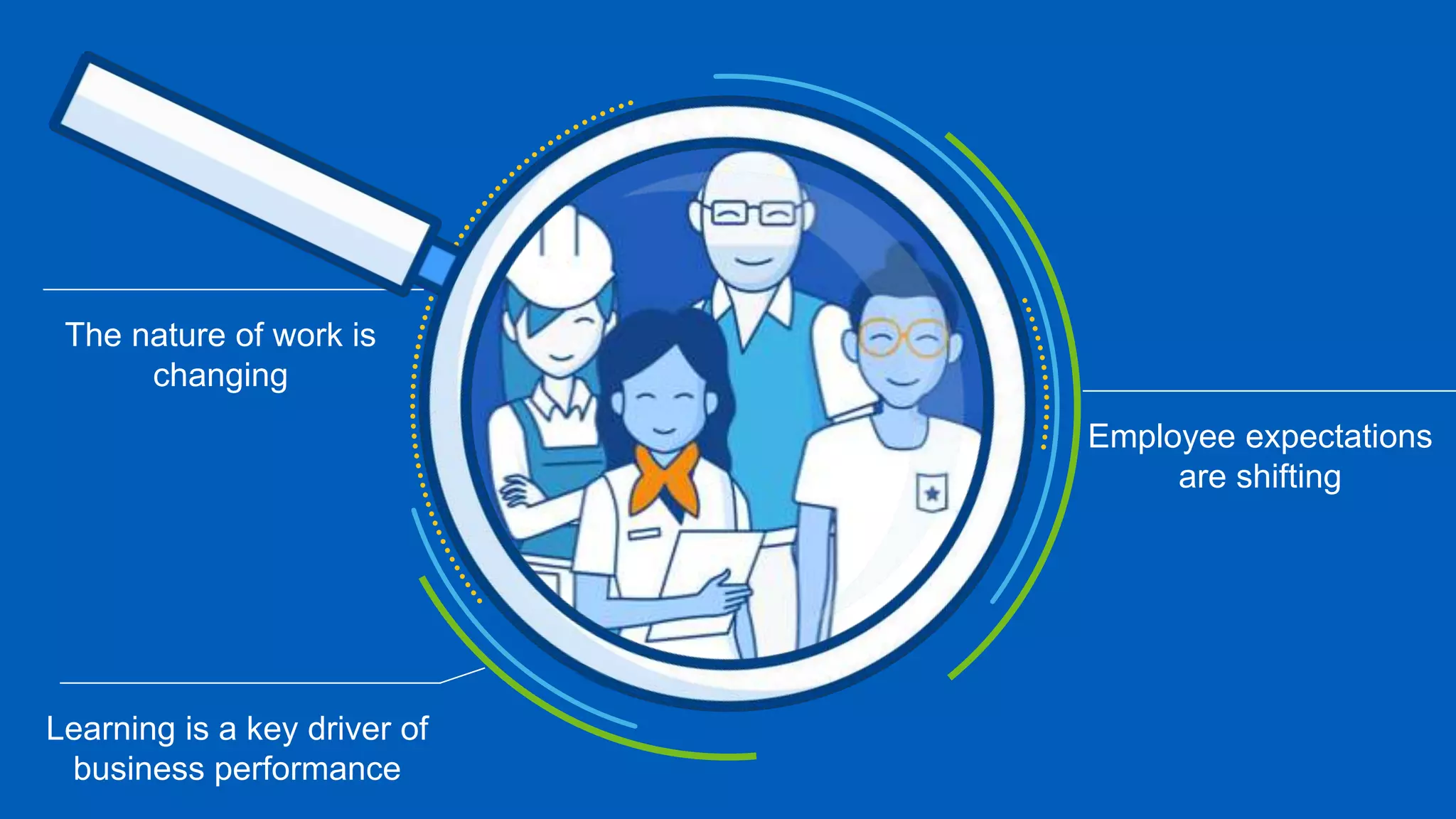 The nature of work is changing

Employee expectations are shifting

Learning is a key driver of business performance